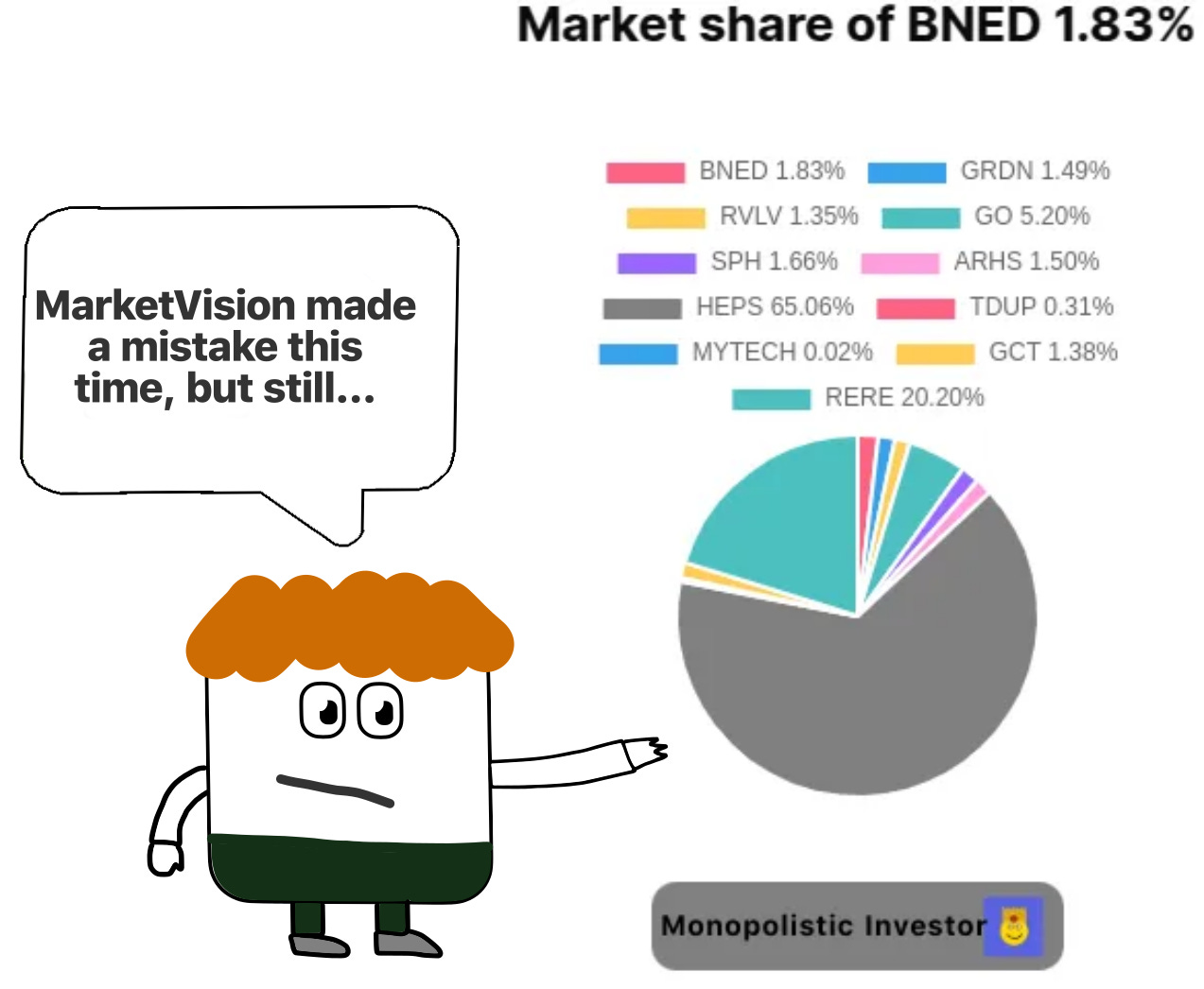 Market share of BNED 1.83%

MarketVision made a mistake this time, but still...

BNED 1.83%
GRDN 1.49%
RVLV 1.35%
GO 5.20%
SPH 1.66%
ARHS 1.50%
HEPS 65.06%
TDUP 0.31%
MYTECH 0.02%
GCT 1.38%
RERE 20.20%

Monopolistic Investor